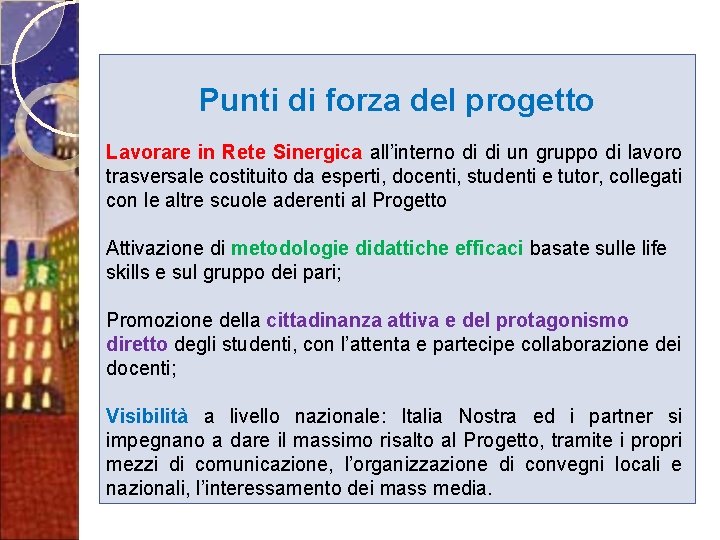 Punti di forza del progetto

Lavorare in Rete Sinergica all'interno di di un gruppo di lavoro trasversale costituito da esperti, docenti, studenti e tutor, collegati con le altre scuole aderenti al Progetto

Attivazione di metodologie didattiche efficaci basate sulle life skills e sul gruppo dei pari;

Promozione della cittadinanza attiva e del protagonismo diretto degli studenti, con l'attenta e partecipe collaborazione dei docenti;

Visibilità a livello nazionale: Italia Nostra ed i partner si impegnano a dare il massimo risalto al Progetto, tramite i propri mezzi di comunicazione, l'organizzazione di convegni locali e nazionali, l'interessamento dei mass media.